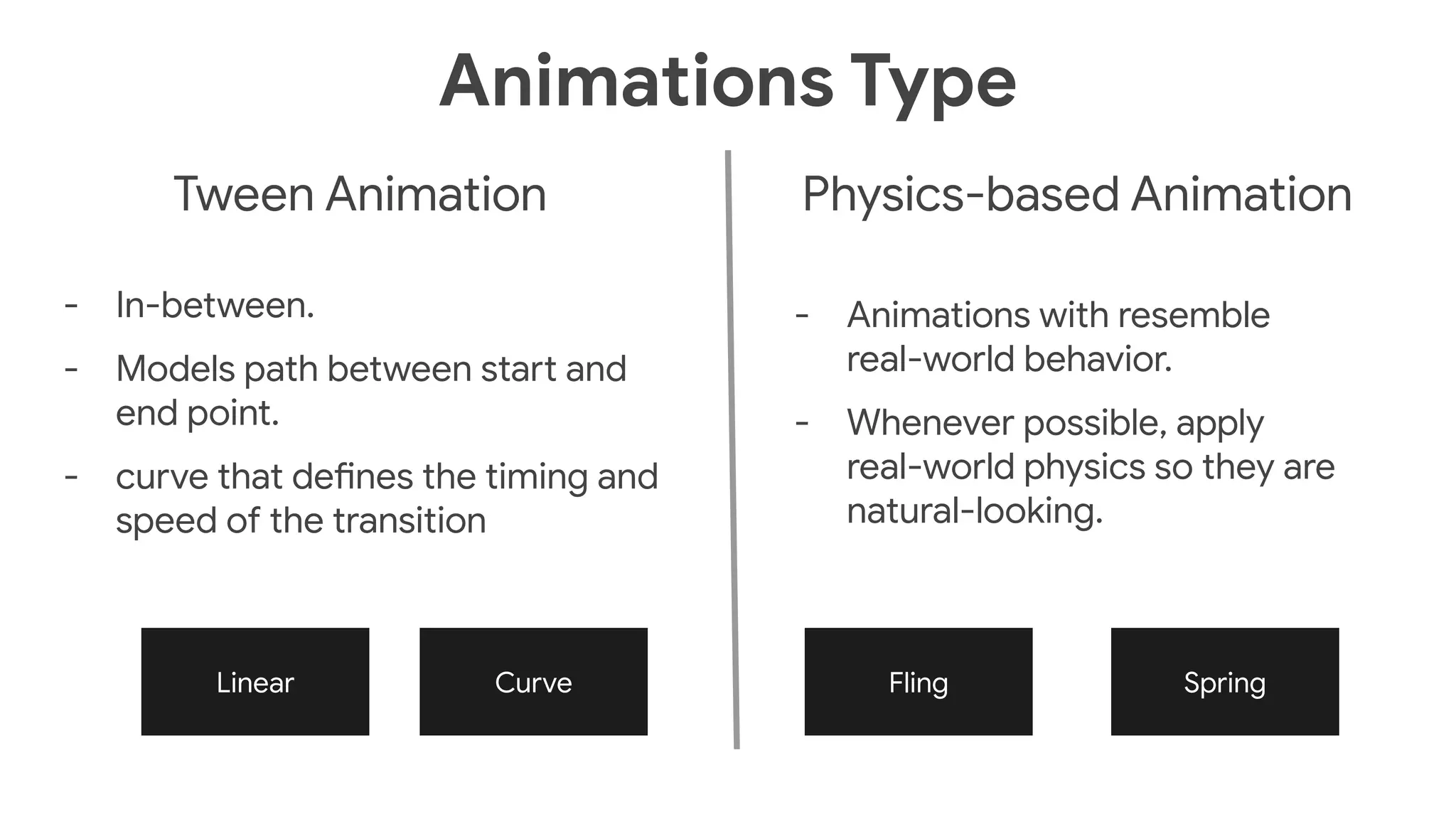 Animations Type

Tween Animation

- In-between.
- Models path between start and end point.
- curve that defines the timing and speed of the transition

Linear

Curve

Physics-based Animation

- Animations with resemble real-world behavior.
- Whenever possible, apply real-world physics so they are natural-looking.

Fling

Spring